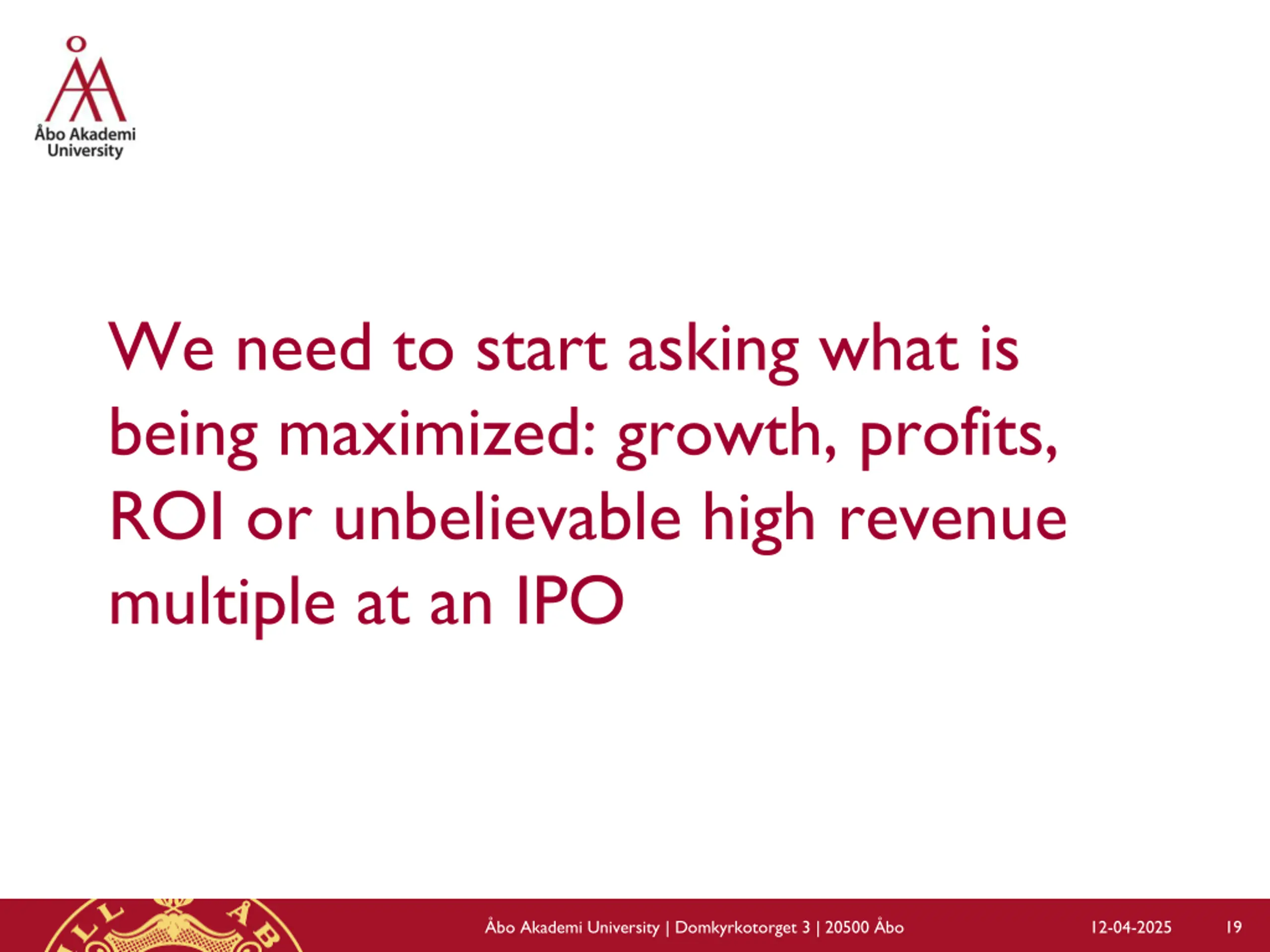 Åbo Akademi University

We need to start asking what is being maximized: growth, profits, ROI or unbelievable high revenue multiple at an IPO

Åbo Akademi University | Domkyrkotorget 3 | 20500 Åbo

12-04-2025

19